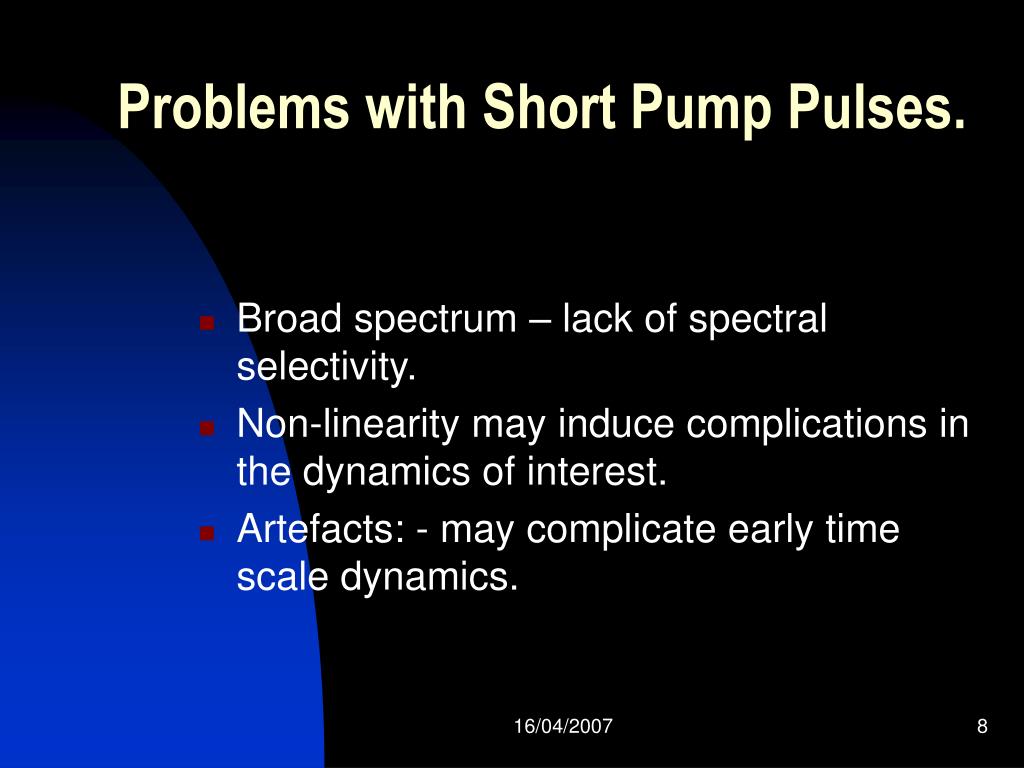 Problems with Short Pump Pulses.

- Broad spectrum – lack of spectral selectivity.
- Non-linearity may induce complications in the dynamics of interest.
- Artefacts: - may complicate early time scale dynamics.

16/04/2007

8